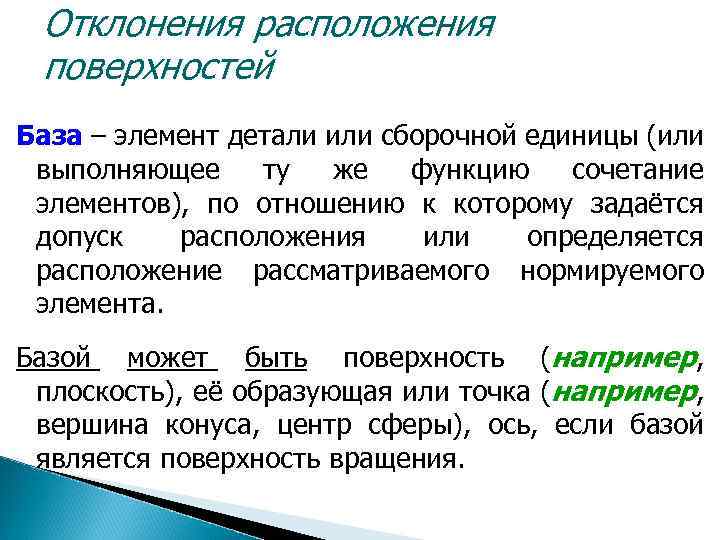 Отклонения расположения поверхностей

База – элемент детали или сборочной единицы (или выполняющее ту же функцию сочетание элементов), по отношению к которому задаётся допуск расположения или определяется расположение рассматриваемого нормируемого элемента.

Базой может быть поверхность (например, плоскость), её образующая или точка (например, вершина конуса, центр сферы), ось, если базой является поверхность вращения.